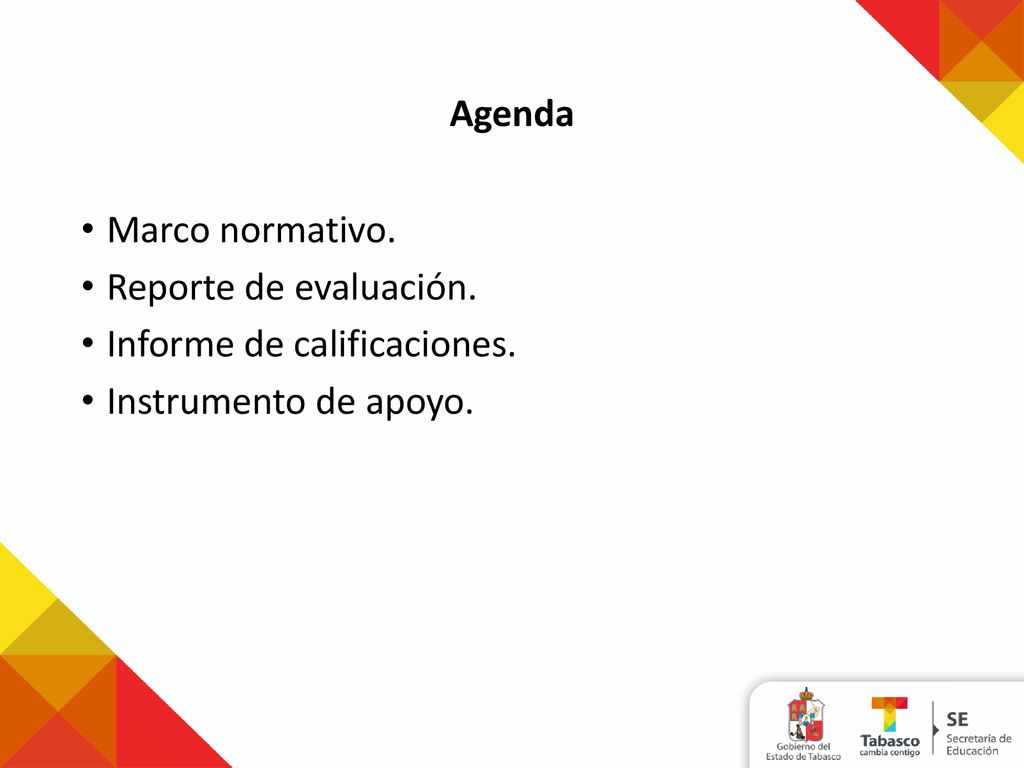 Agenda

• Marco normativo.
• Reporte de evaluación.
• Informe de calificaciones.
• Instrumento de apoyo.

Gobierno del Estado de Tabasco

Tabasco cambia contigo

SE Secretaría de Educación